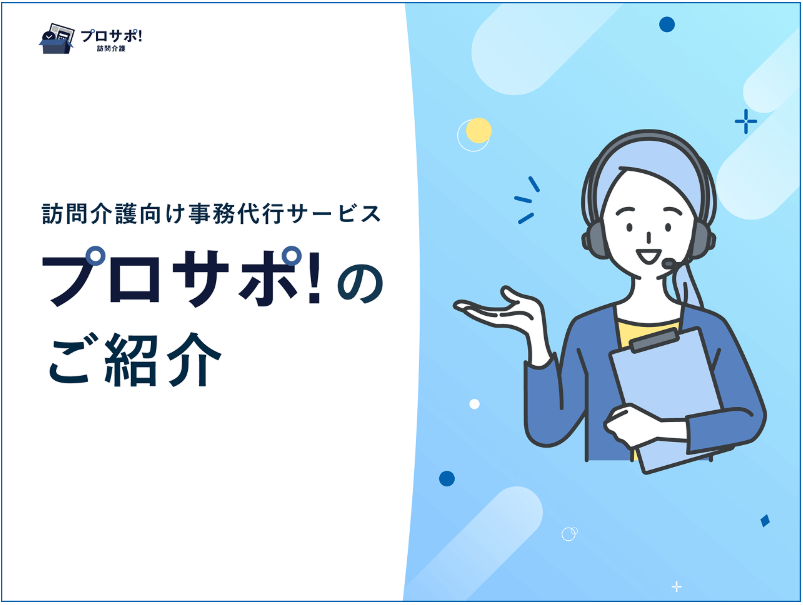 プロサポ!
訪問介護

訪問介護向け事務代行サービス

プロサポ!の
ご紹介